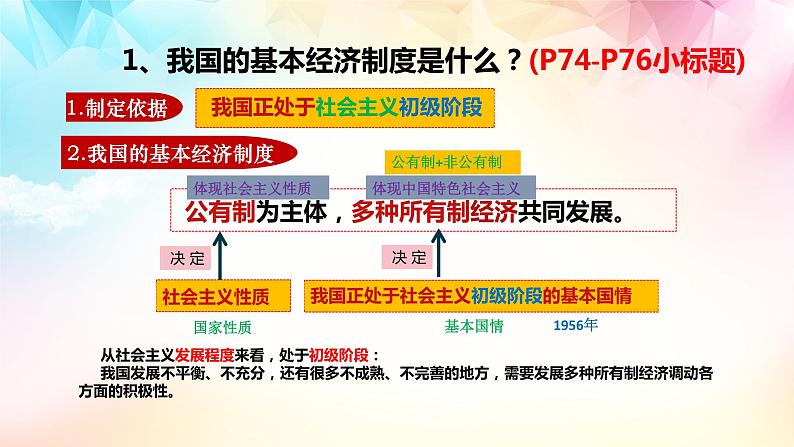 1、我国的基本经济制度是什么？(P74-P76小标题)

1.制定依据

我国正处于社会主义初级阶段

2.我国的基本经济制度

公有制+非公有制

体现社会主义性质

体现中国特色社会主义

公有制为主体，多种所有制经济共同发展。

决定

决定

社会主义性质

我国正处于社会主义初级阶段的基本国情

国家性质

基本国情

1956年

从社会主义发展程度来看，处于初级阶段：
我国发展不平衡、不充分，还有很多不成熟、不完善的地方，需要发展多种所有制经济调动各方面的积极性。